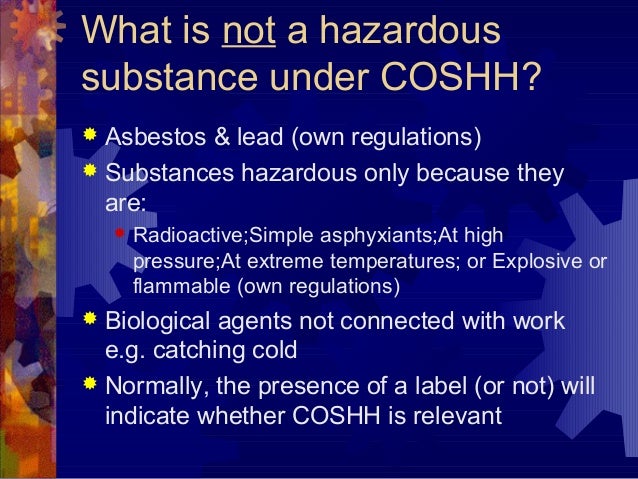 What is not a hazardous substance under COSHH?

Asbestos & lead (own regulations)

Substances hazardous only because they are:

Radioactive;Simple asphyxiants;At high pressure;At extreme temperatures; or Explosive or flammable (own regulations)

Biological agents not connected with work e.g. catching cold

Normally, the presence of a label (or not) will indicate whether COSHH is relevant